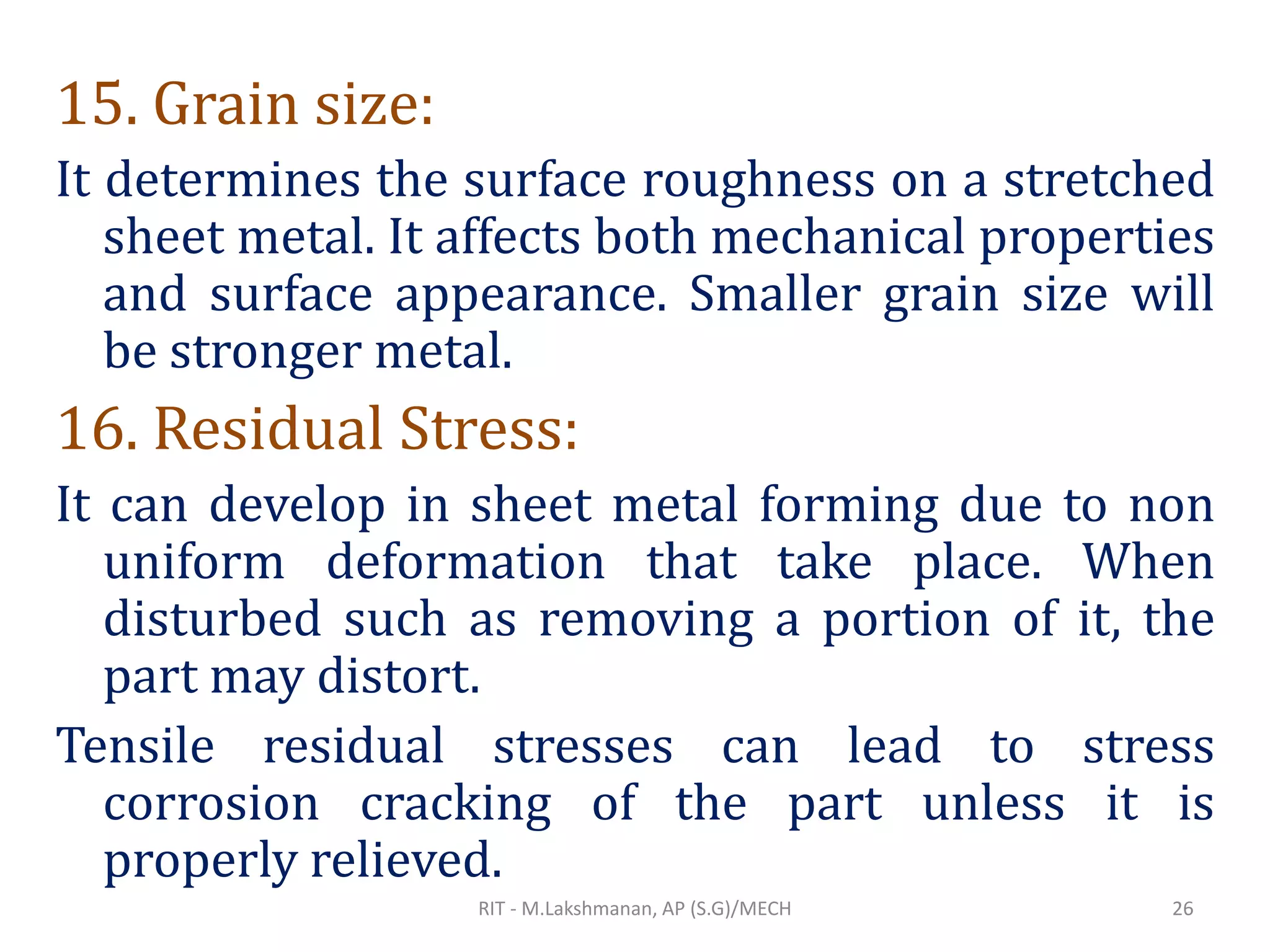 15. Grain size:

It determines the surface roughness on a stretched sheet metal. It affects both mechanical properties and surface appearance. Smaller grain size will be stronger metal.

16. Residual Stress:

It can develop in sheet metal forming due to non uniform deformation that take place. When disturbed such as removing a portion of it, the part may distort.

Tensile residual stresses can lead to stress corrosion cracking of the part unless it is properly relieved.

RIT - M.Lakshmanan, AP (S.G)/MECH

26